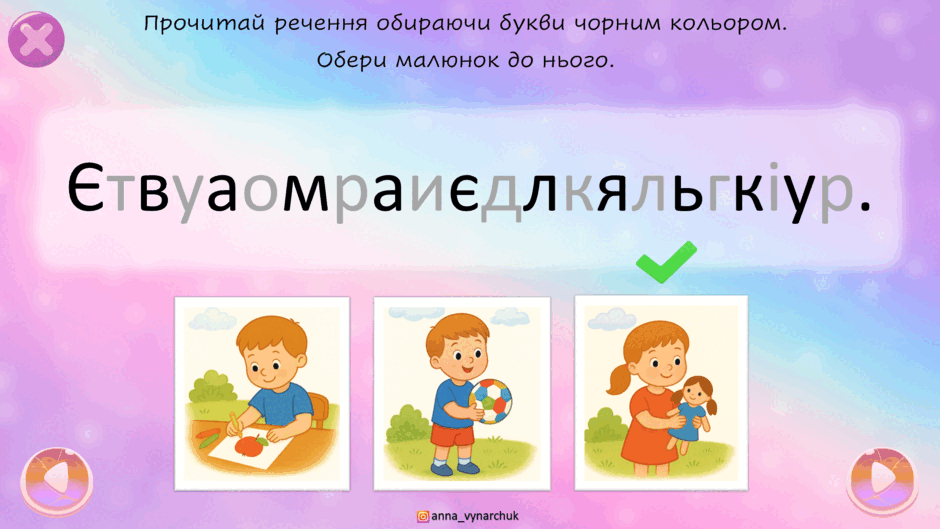 Прочитай речення обираючи букви чорним кольором.
Обери малюнок до нього.

Єтвуаомраиєдлкяльгкіур.

anna_vynarchuk